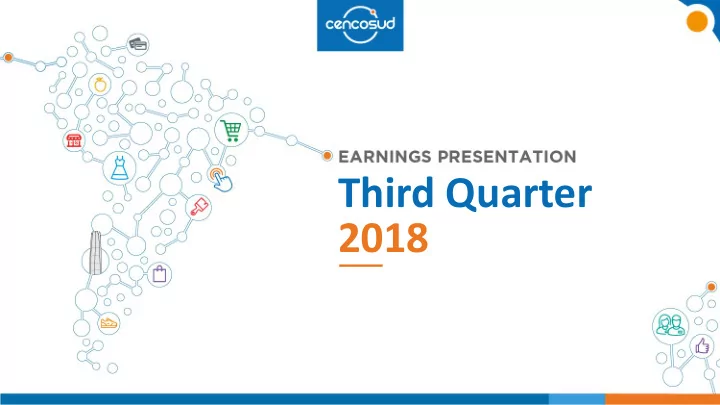 cencosud

EARNINGS PRESENTATION

Third Quarter

2018